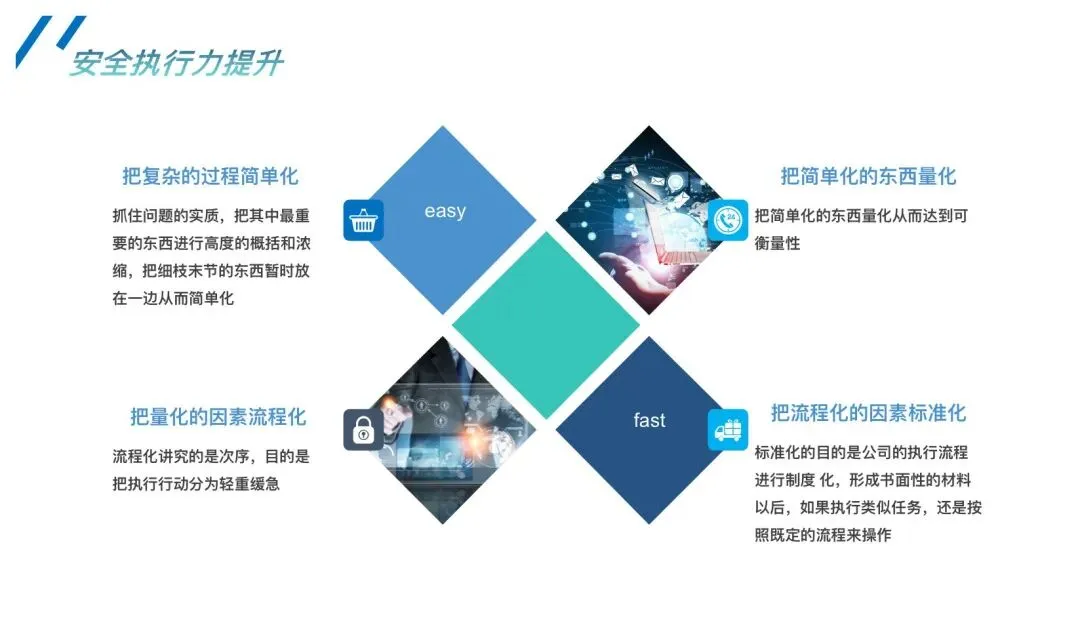 安全执行力提升

把复杂的过程简单化

抓住问题的实质，把其中最重要的东西进行高度的概括和浓缩，把细枝末节的东西暂时放在一边从而简单化

easy

把简单化的东西量化

把简单化的东西量化从而达到可衡量性

把量化的因素流程化

流程化讲究的是次序，目的是把执行行动分为轻重缓急

fast

把流程化的因素标准化

标准化的目的是公司的执行流程进行制度 化，形成书面性的材料以后，如果执行类似任务，还是按照既定的流程来操作